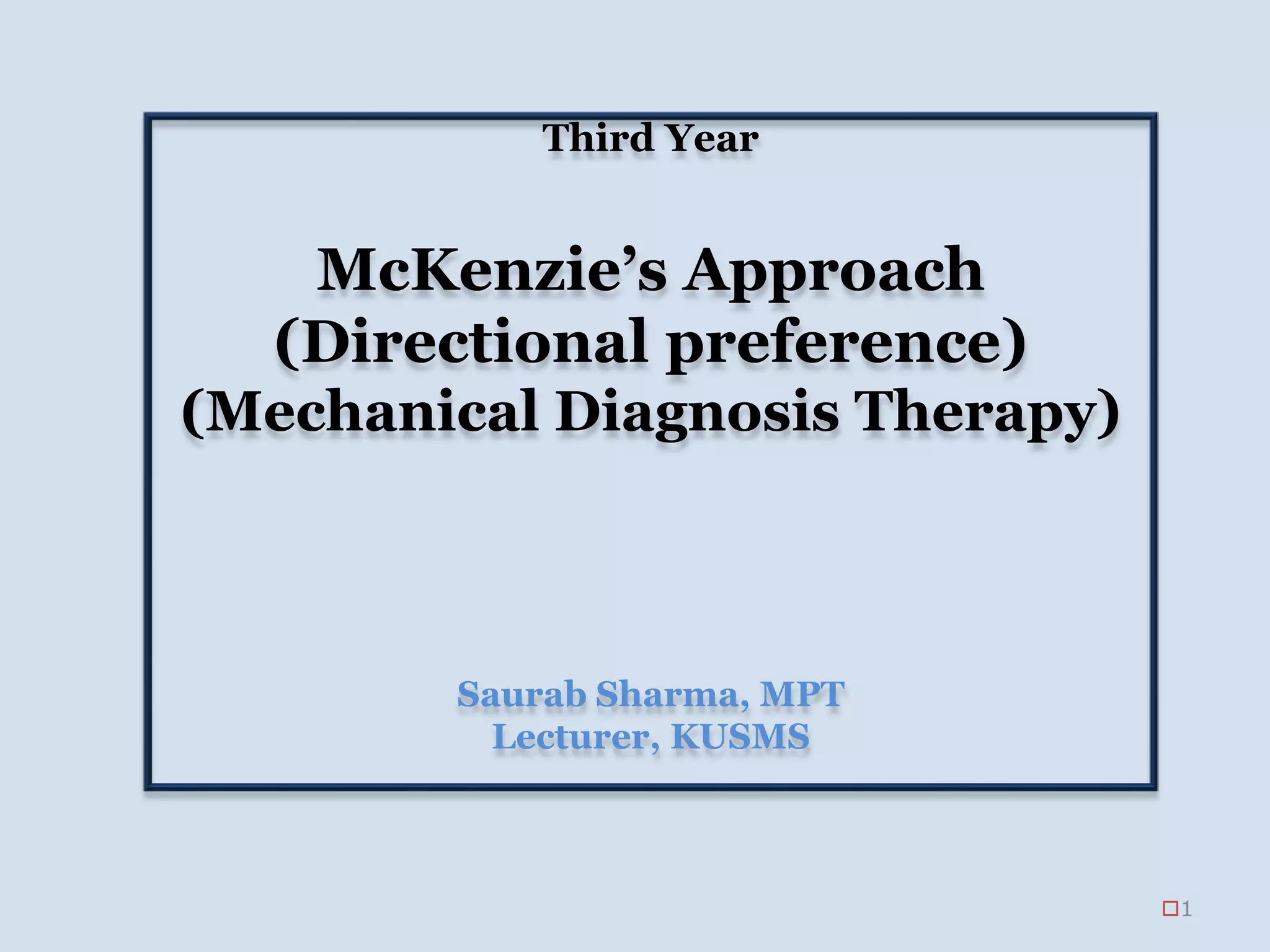 Third Year

McKenzie’s Approach
(Directional preference)
(Mechanical Diagnosis Therapy)

Saurab Sharma, MPT
Lecturer, KUSMS

1